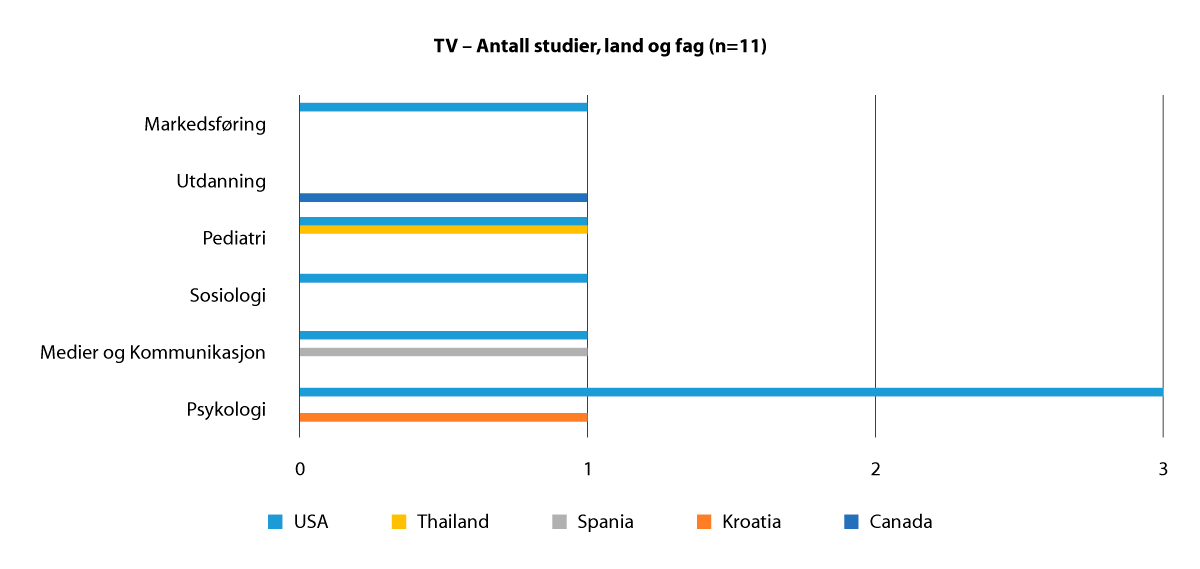 TV – Antall studier, land og fag (n=11)

Markedsføring
Utdanning
Pediatri
Sosiologi
Medier og Kommunikasjon
Psykologi

0
1
2
3

USA
Thailand
Spania
Kroatia
Canada